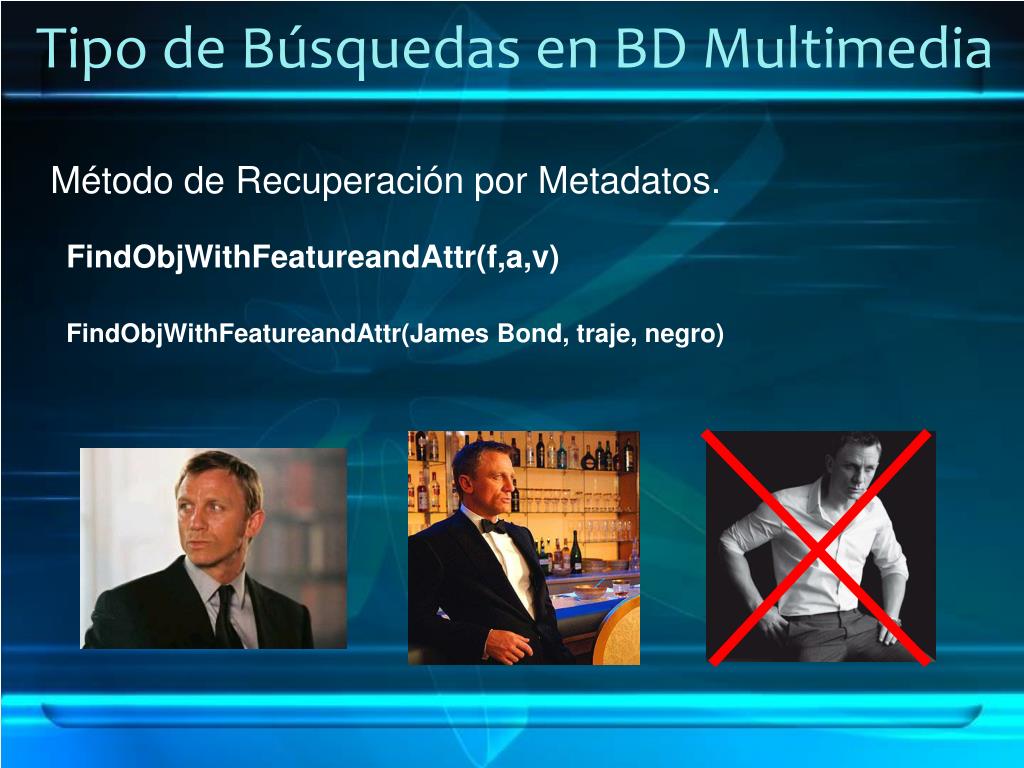 Tipo de Búsquedas en BD Multimedia

Método de Recuperación por Metadatos.

FindObjWithFeatureandAttr(f,a,v)

FindObjWithFeatureandAttr(James Bond, traje, negro)